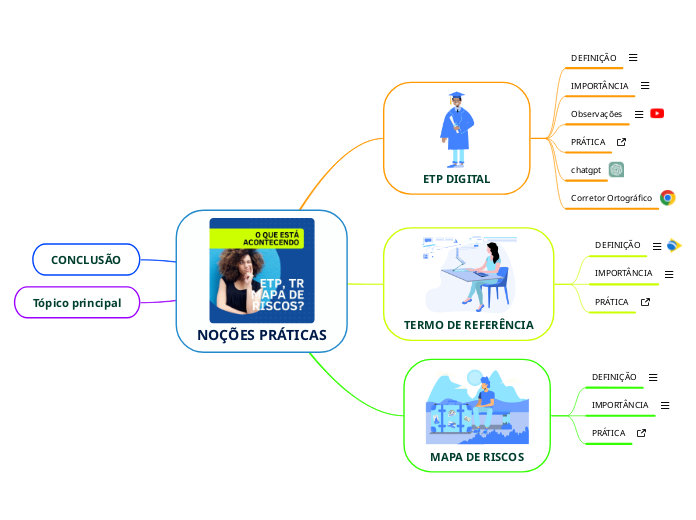 O QUE ESTÁ ACONTECENDO

ETP, TR MAPA DE RISCOS?

NOÇÕES PRÁTICAS

CONCLUSÃO

Tópico principal

ETP DIGITAL

DEFINIÇÃO

IMPORTÂNCIA

Observações

PRÁTICA

chatgpt

Corretor Ortográfico

TERMO DE REFERÊNCIA

DEFINIÇÃO

IMPORTÂNCIA

PRÁTICA

MAPA DE RISCOS

DEFINIÇÃO

IMPORTÂNCIA

PRÁTICA